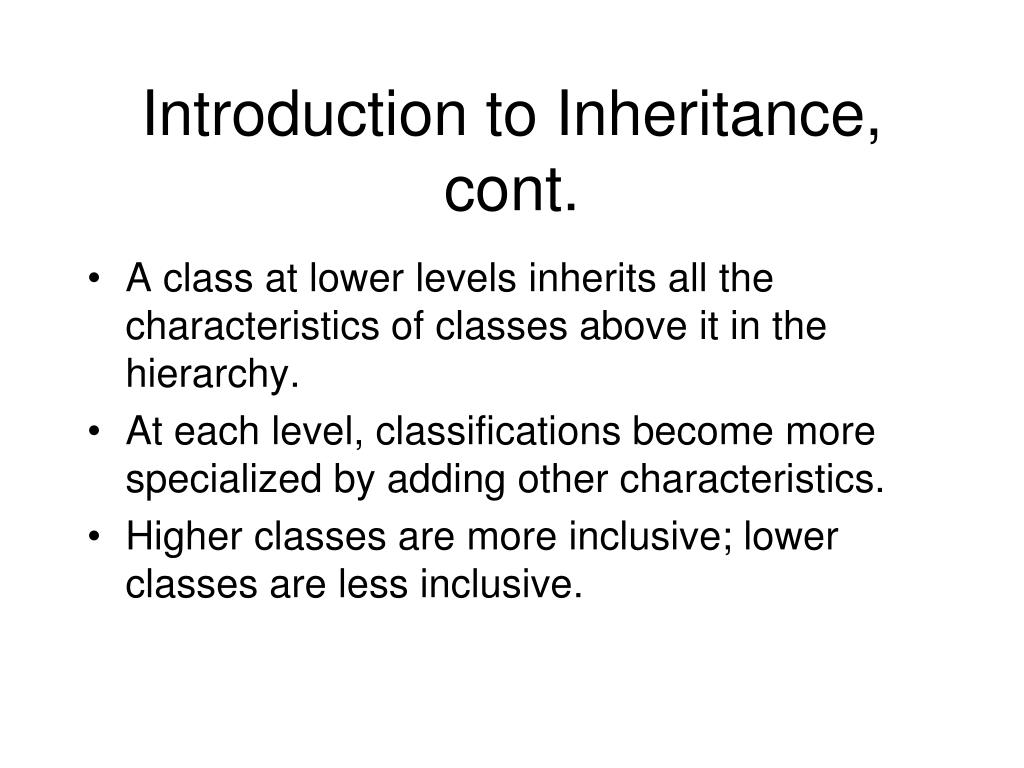 Introduction to Inheritance, cont.

• A class at lower levels inherits all the characteristics of classes above it in the hierarchy.
• At each level, classifications become more specialized by adding other characteristics.
• Higher classes are more inclusive; lower classes are less inclusive.